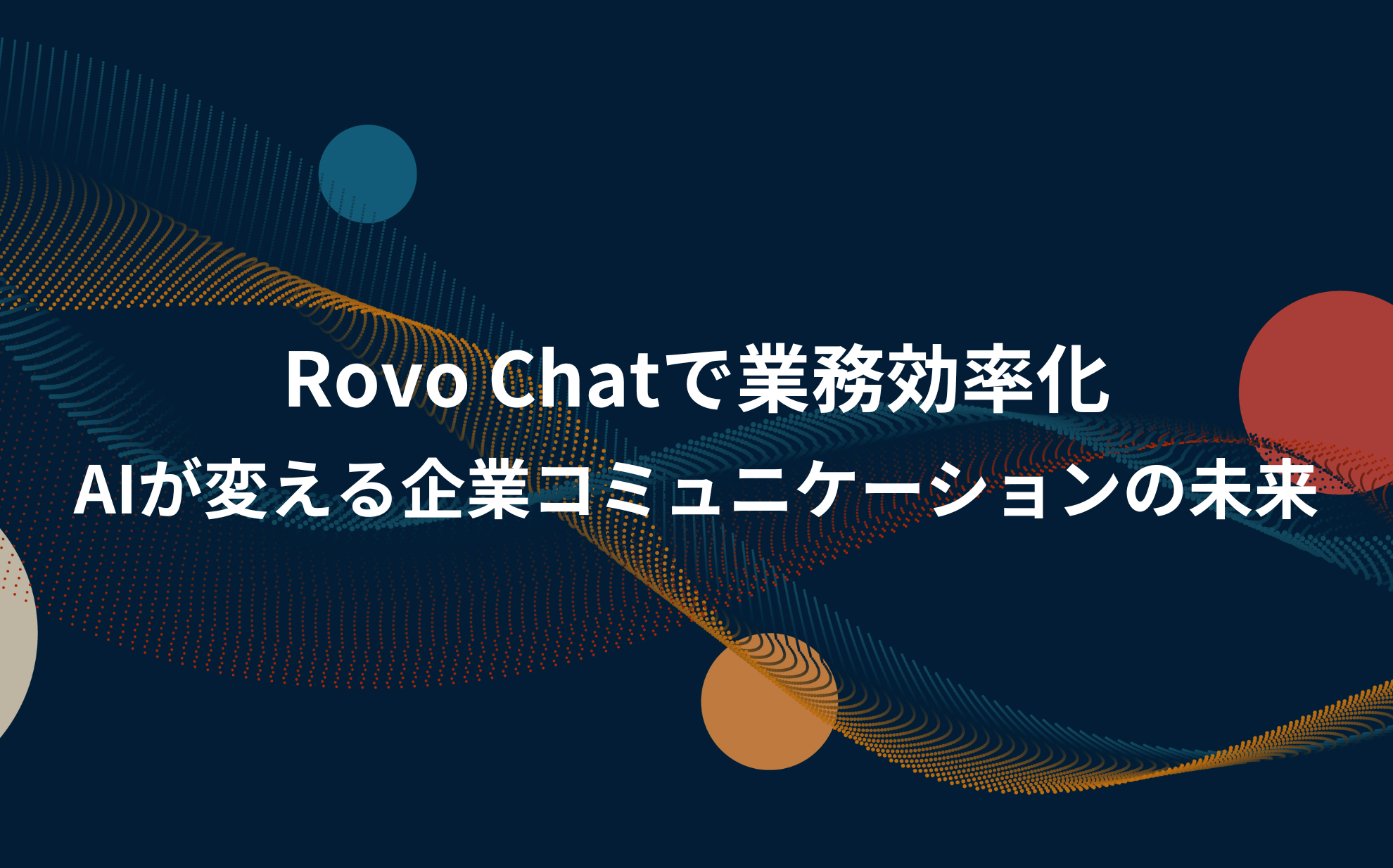 Rovo Chatで業務効率化
AIが変える企業コミュニケーションの未来